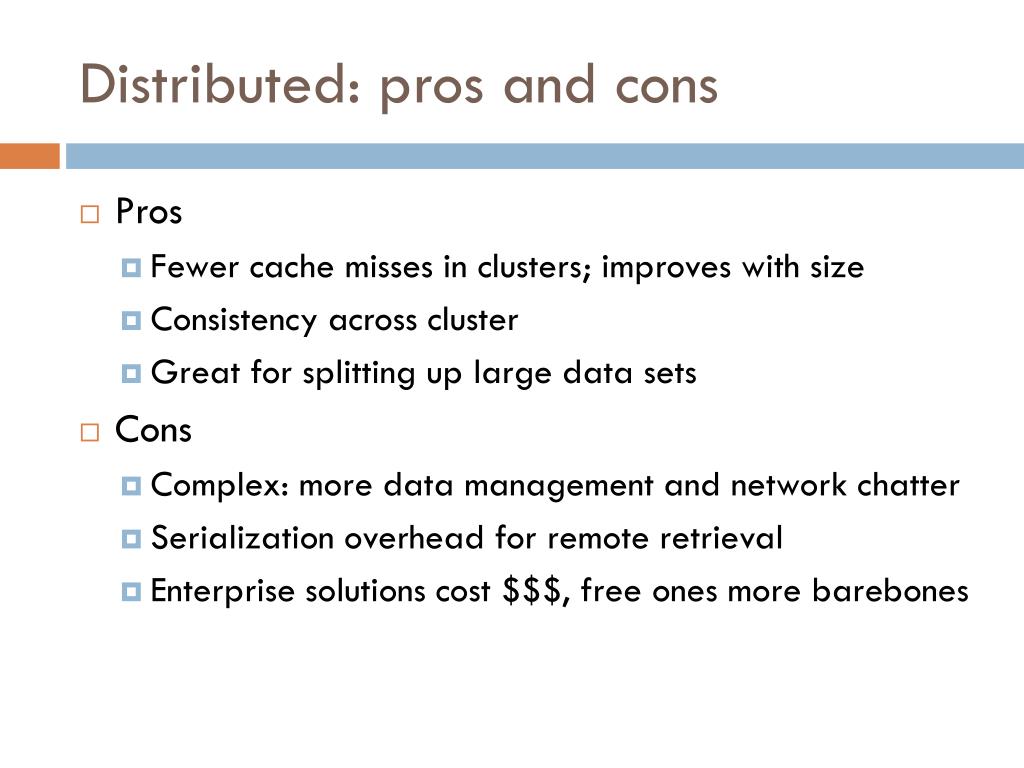 Distributed: pros and cons

Pros

Fewer cache misses in clusters; improves with size

Consistency across cluster

Great for splitting up large data sets

Cons

Complex: more data management and network chatter

Serialization overhead for remote retrieval

Enterprise solutions cost \$\$\$, free ones more barebones